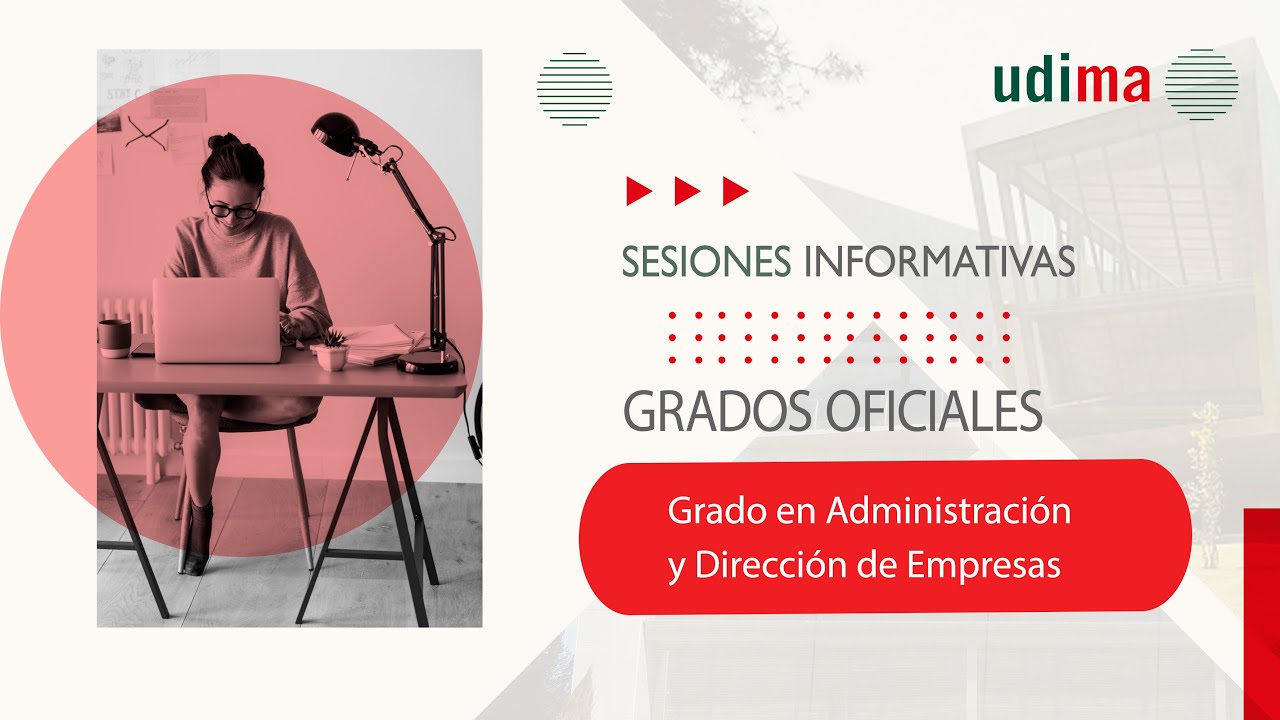 udima

SESIONES INFORMATIVAS

GRADOS OFICIALES

Grado en Administración y Dirección de Empresas